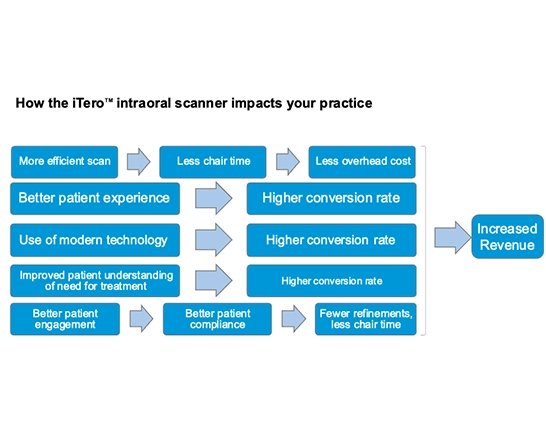 How the iTero™ intraoral scanner impacts your practice

More efficient scan

Less chair time

Less overhead cost

Better patient experience

Higher conversion rate

Use of modern technology

Higher conversion rate

Improved patient understanding of need for treatment

Higher conversion rate

Better patient engagement

Better patient compliance

Fewer refinements, less chair time

Increased Revenue